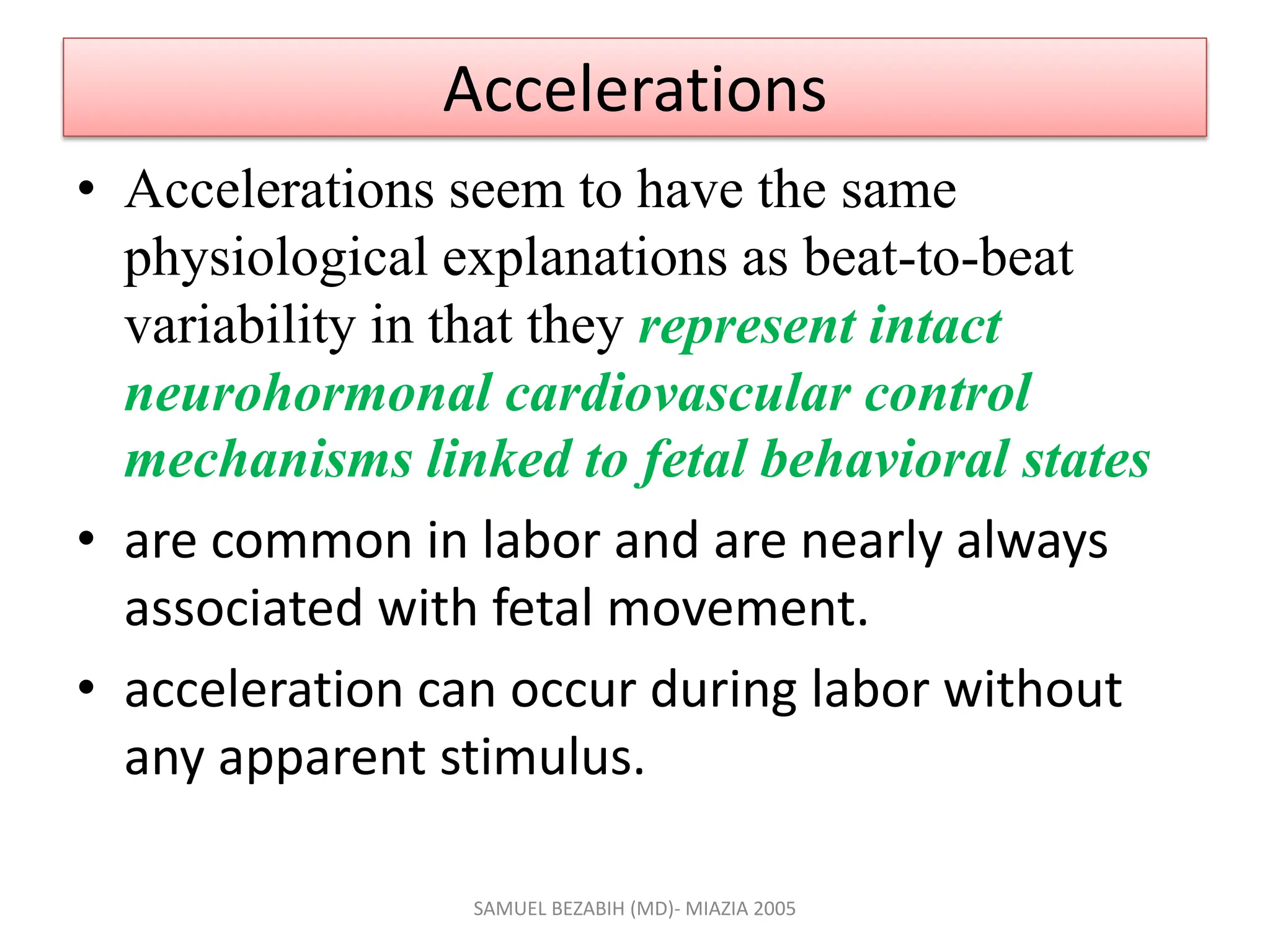 Accelerations

• Accelerations seem to have the same physiological explanations as beat-to-beat variability in that they represent intact neurohormonal cardiovascular control mechanisms linked to fetal behavioral states

• are common in labor and are nearly always associated with fetal movement.

• acceleration can occur during labor without any apparent stimulus.

SAMUEL BEZABIH (MD)- MIAZIA 2005